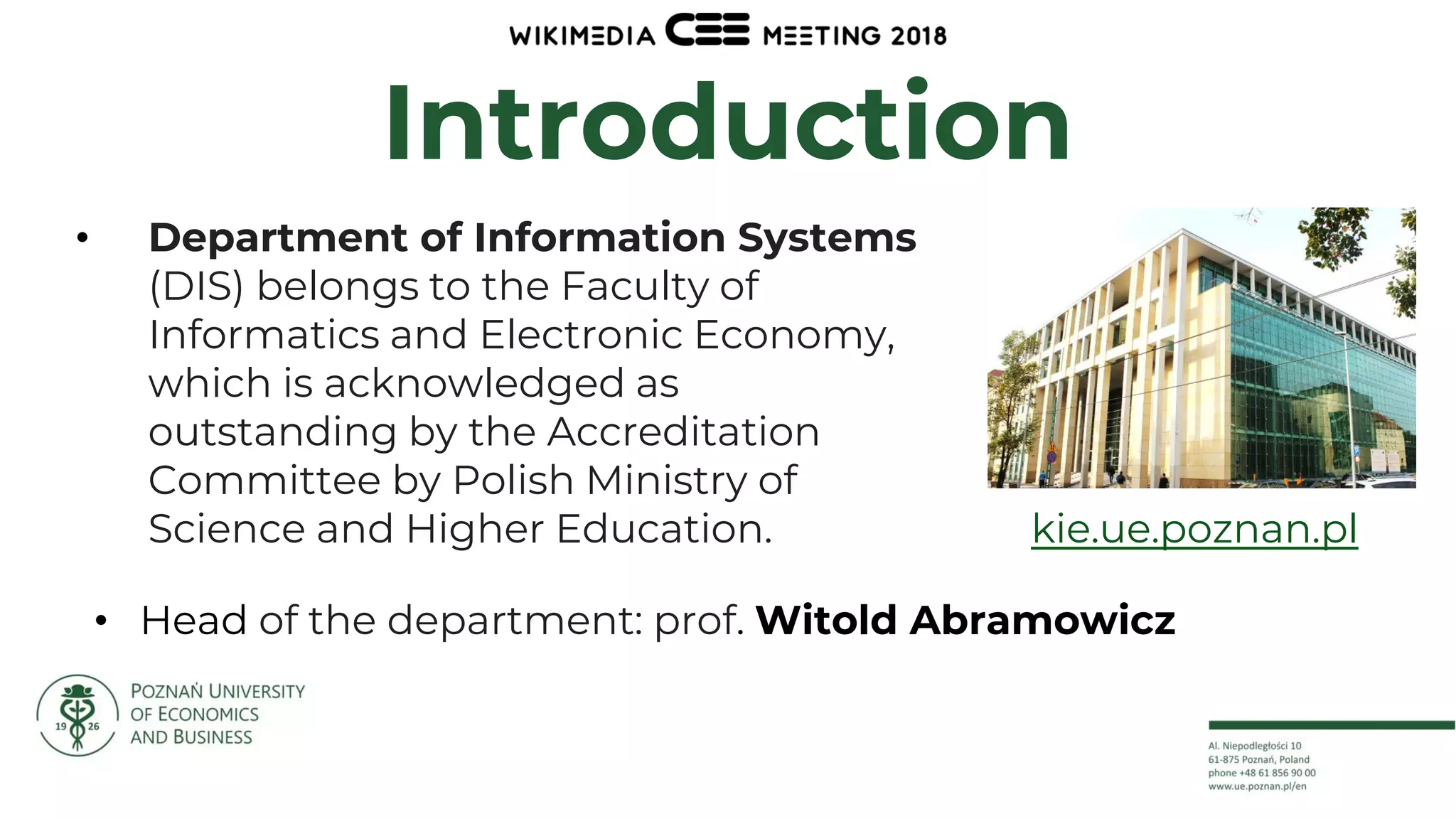 WIKIMEDIA CEE MEETING 2018

Introduction

• Department of Information Systems (DIS) belongs to the Faculty of Informatics and Electronic Economy, which is acknowledged as outstanding by the Accreditation Committee by Polish Ministry of Science and Higher Education.

kie.ue.poznan.pl

• Head of the department: prof. Witold Abramowicz

19 26
POZNAŃ UNIVERSITY OF ECONOMICS AND BUSINESS

Al. Niepodległości 10
61-875 Poznań, Poland
phone +48 61 856 90 00
www.ue.poznan.pl/en